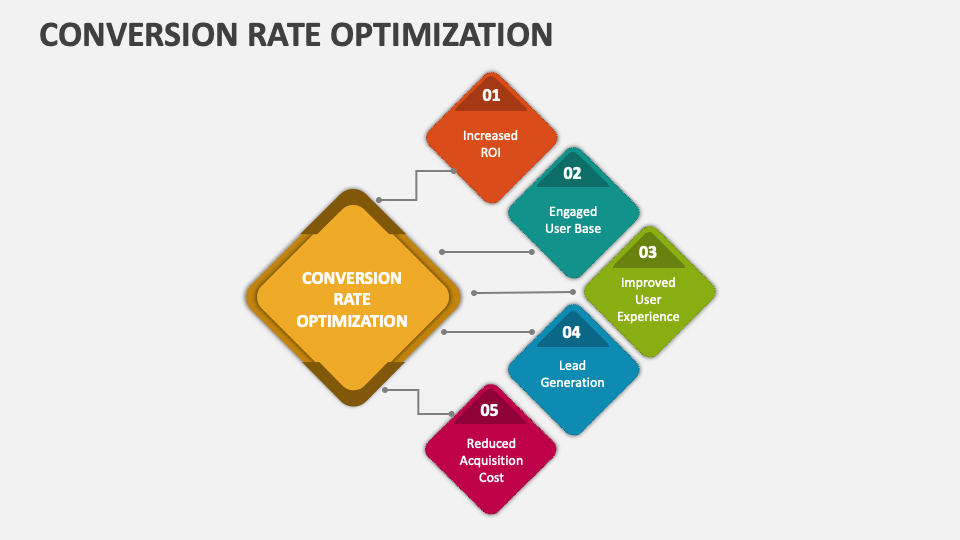 CONVERSION RATE OPTIMIZATION

CONVERSION RATE OPTIMIZATION

01
Increased ROI

02
Engaged User Base

03
Improved User Experience

04
Lead Generation

05
Reduced Acquisition Cost